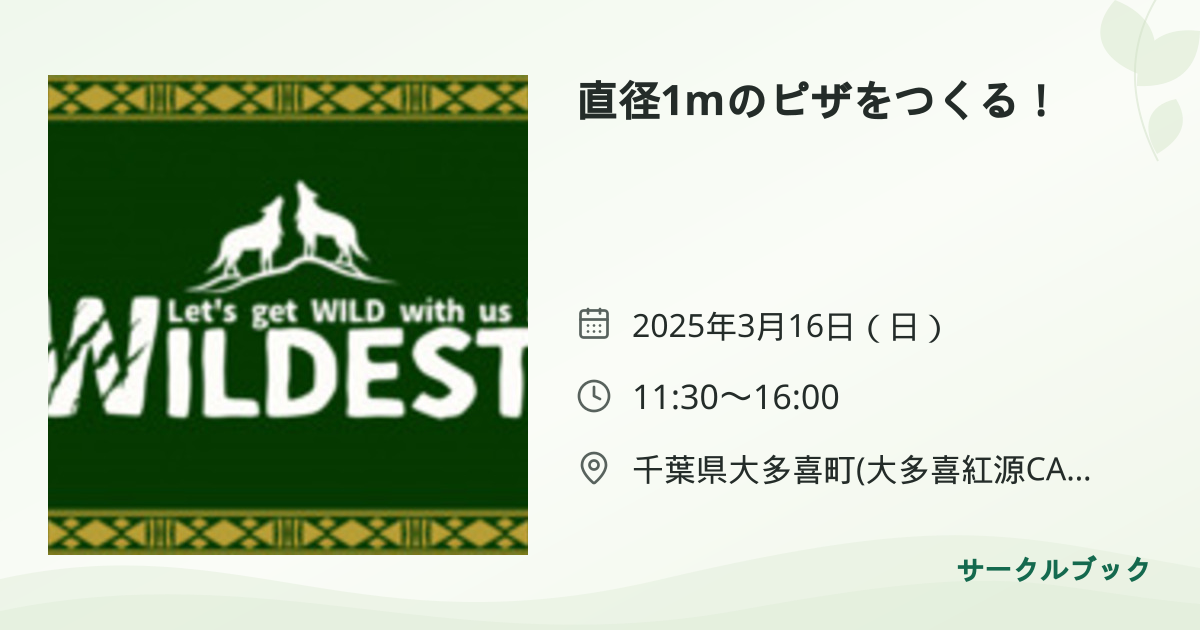 Let's get WILD with us

WILDEST

直径1mのピザをつくる！

2025年3月16日（日）

11:30～16:00

千葉県大多喜町(大多喜紅源CA...

サークルブック